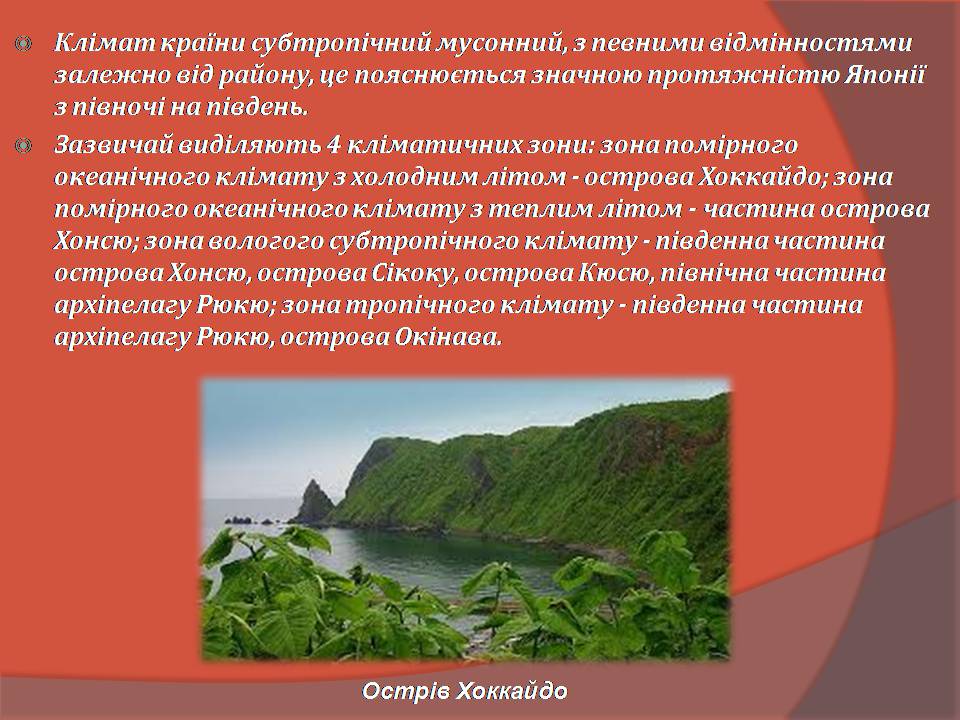 Клімат країни субтропічний мусонний, з певними відмінностями залежно від району, це пояснюється значною протяжністю Японії з півночі на південь.

Зазвичай виділяють 4 кліматичних зони: зона помірного океанічного клімату з холодним літом - острова Хоккайдо; зона помірного океанічного клімату з теплим літом - частина острова Хонсю; зона вологого субтропічного клімату - південна частина острова Хонсю, острова Сікоку, острова Кюсю, північна частина архіпелагу Рюкю; зона тропічного клімату - південна частина архіпелагу Рюкю, острова Окінава.

Острів Хоккайдо